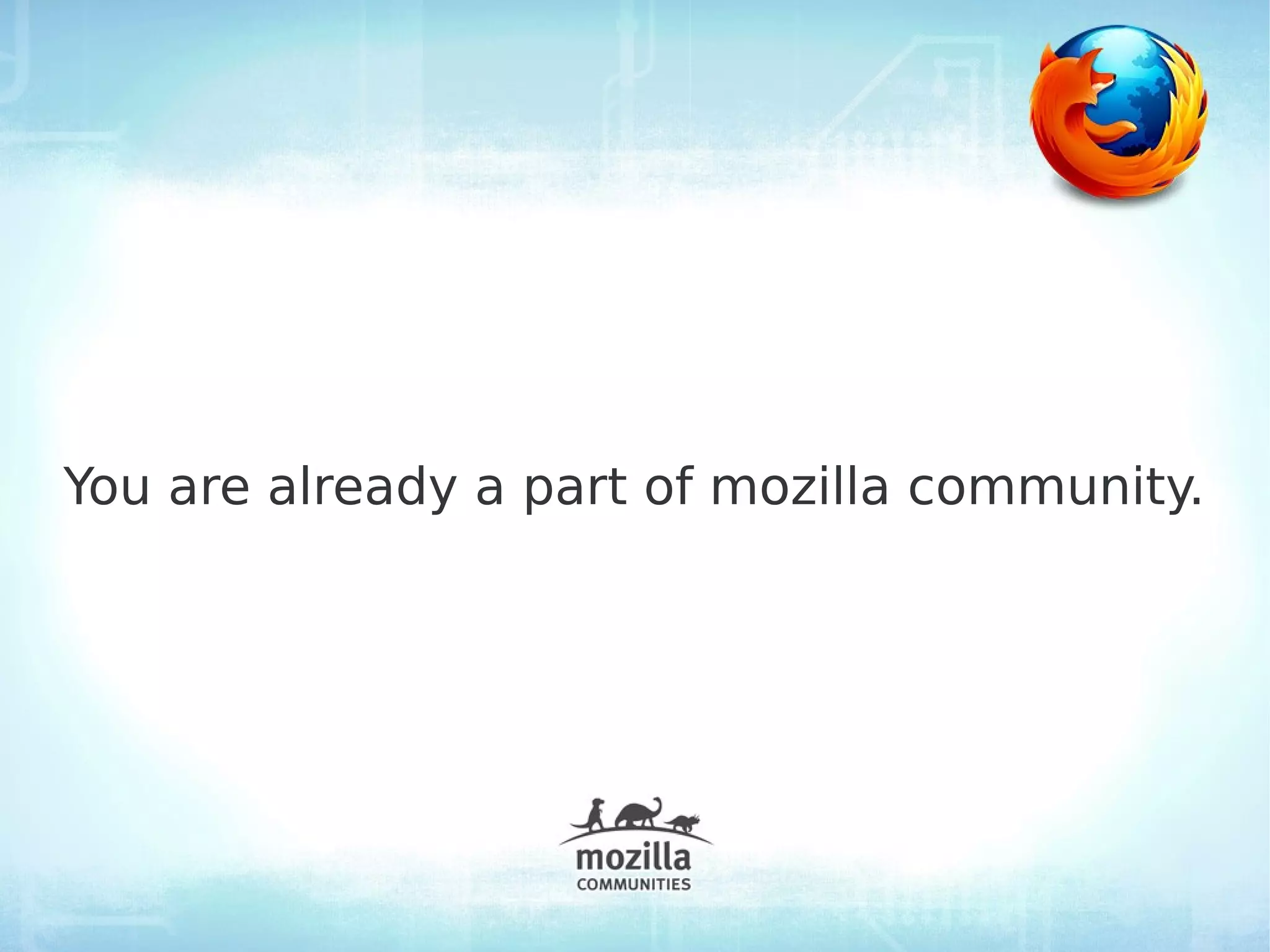 You are already a part of mozilla community.

mozilla
COMMUNITIES